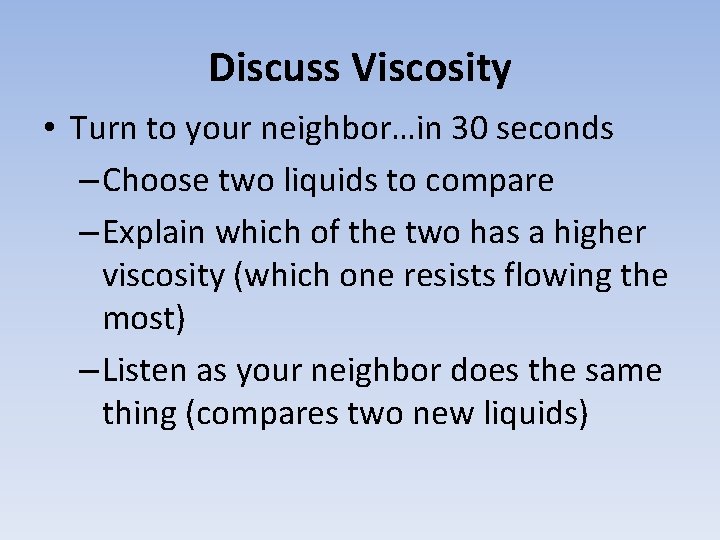 Discuss Viscosity

• Turn to your neighbor…in 30 seconds

– Choose two liquids to compare

– Explain which of the two has a higher viscosity (which one resists flowing the most)

– Listen as your neighbor does the same thing (compares two new liquids)